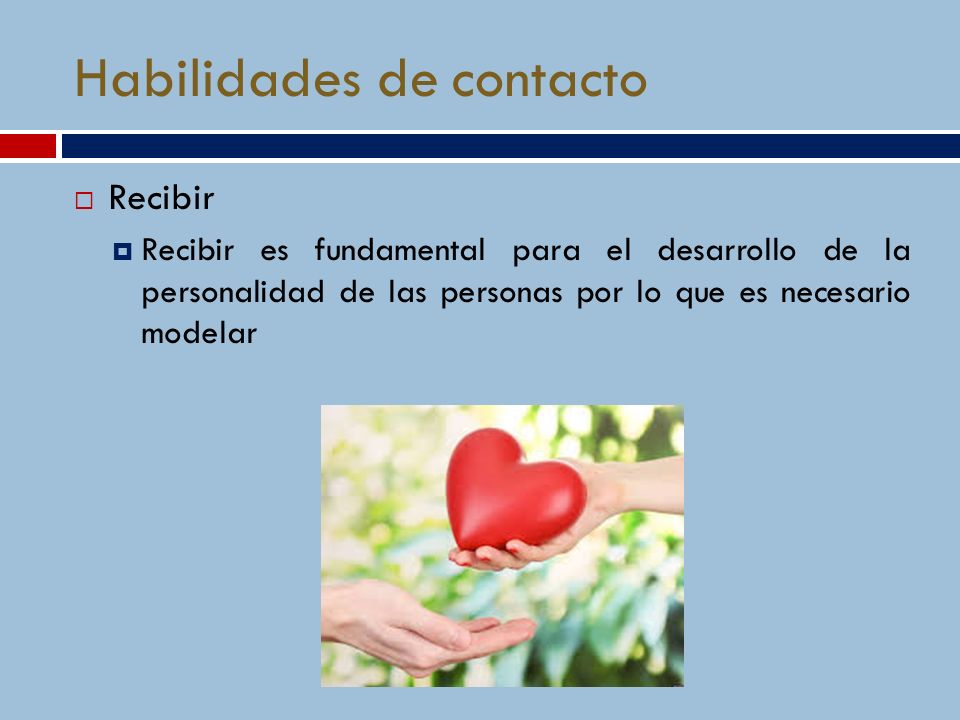 Habilidades de contacto

Recibir

Recibir es fundamental para el desarrollo de la personalidad de las personas por lo que es necesario modelar